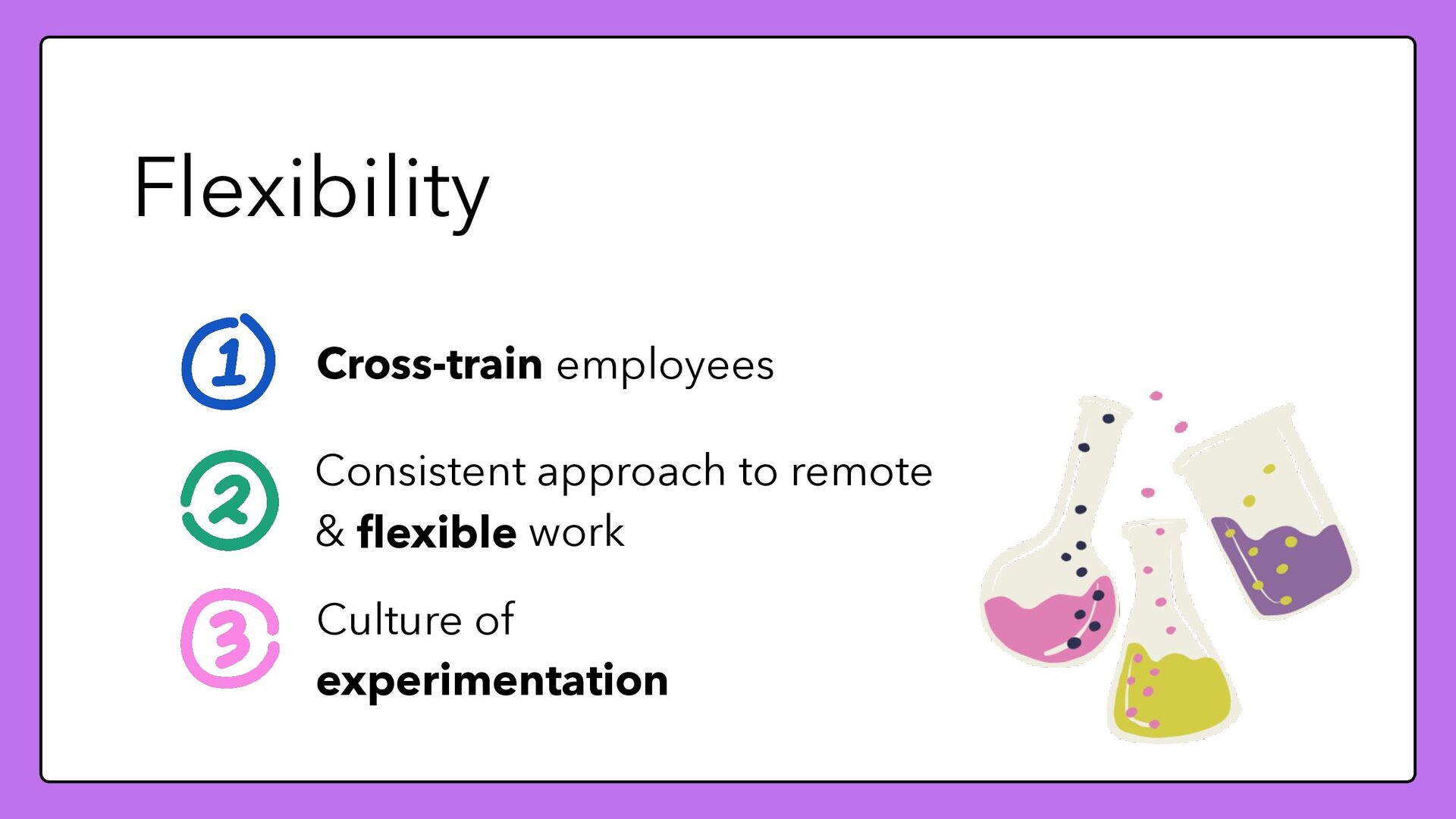 Flexibility

1 Cross-train employees

2 Consistent approach to remote & flexible work

3 Culture of experimentation